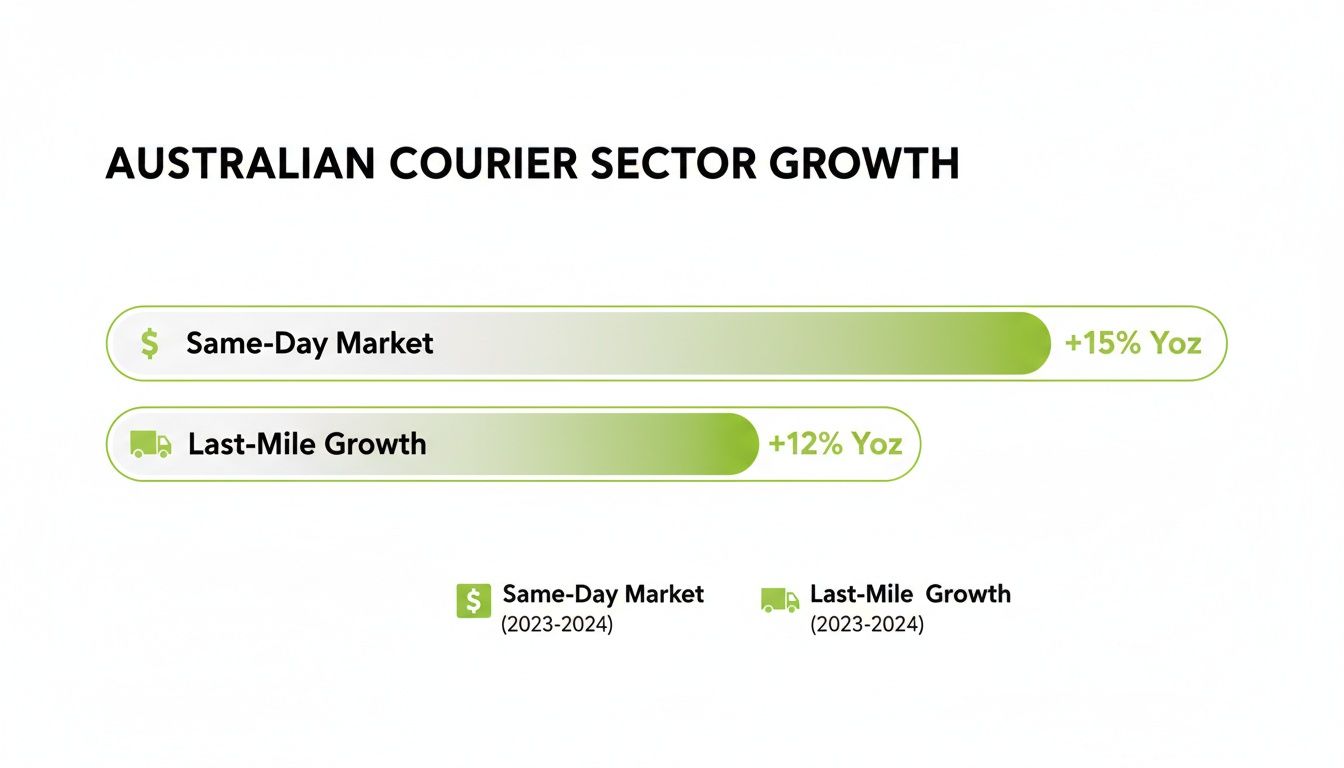 AUSTRALIAN COURIER SECTOR GROWTH

$ Same-Day Market +15% Yoz

Last-Mile Growth +12% Yoz

$ Same-Day Market (2023-2024)

Last-Mile Growth (2023-2024)